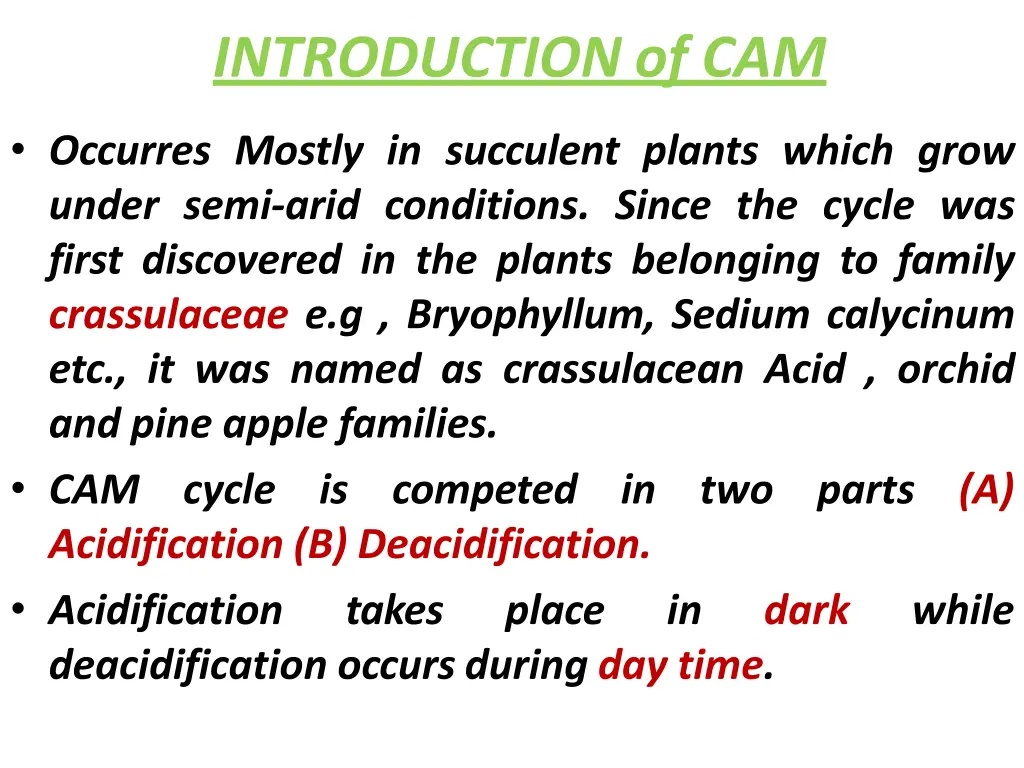 INTRODUCTION of CAM

• Occurres Mostly in succulent plants which grow under semi-arid conditions. Since the cycle was first discovered in the plants belonging to family crassulaceae e.g , Bryophyllum, Sedium calycinum etc., it was named as crassulacean Acid , orchid and pine apple families.

• CAM cycle is competed in two parts (A) Acidification (B) Deacidification.

• Acidification takes place in dark while deacidification occurs during day time.